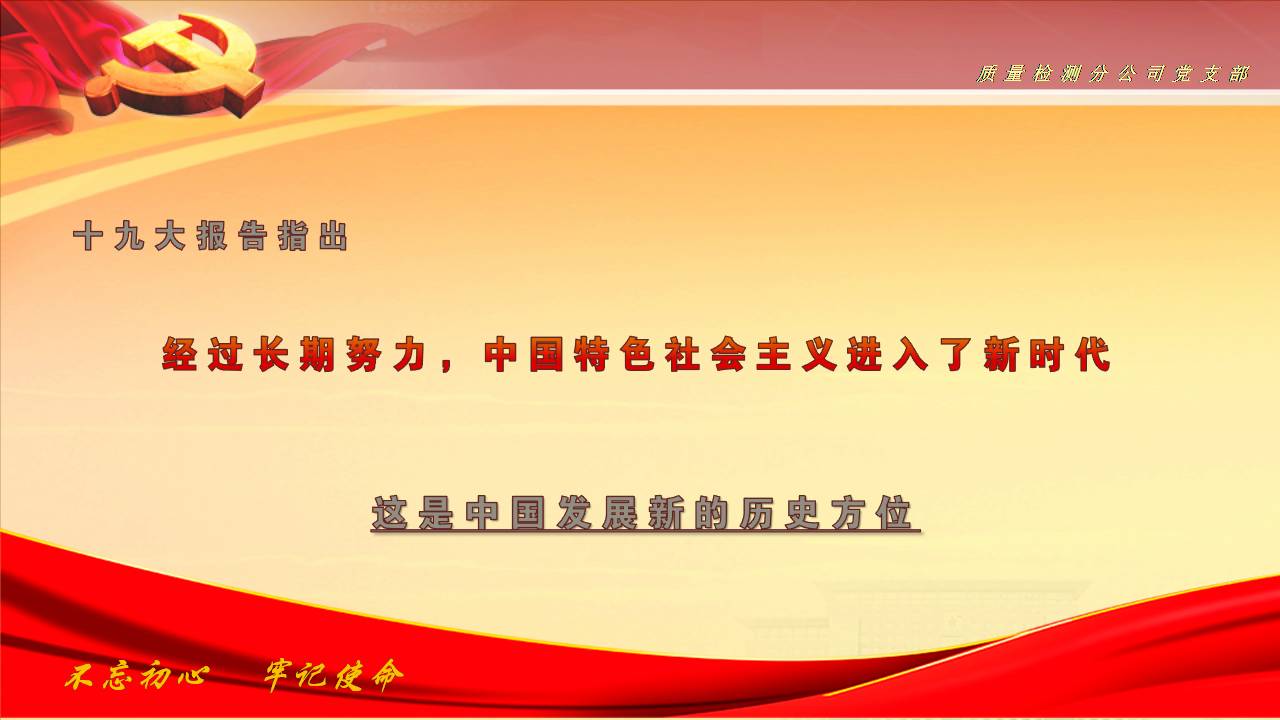 质量检测分公司党支部

十九大报告指出

经过长期努力，中国特色社会主义进入了新时代

这是中国发展新的历史方位

不忘初心　牢记使命